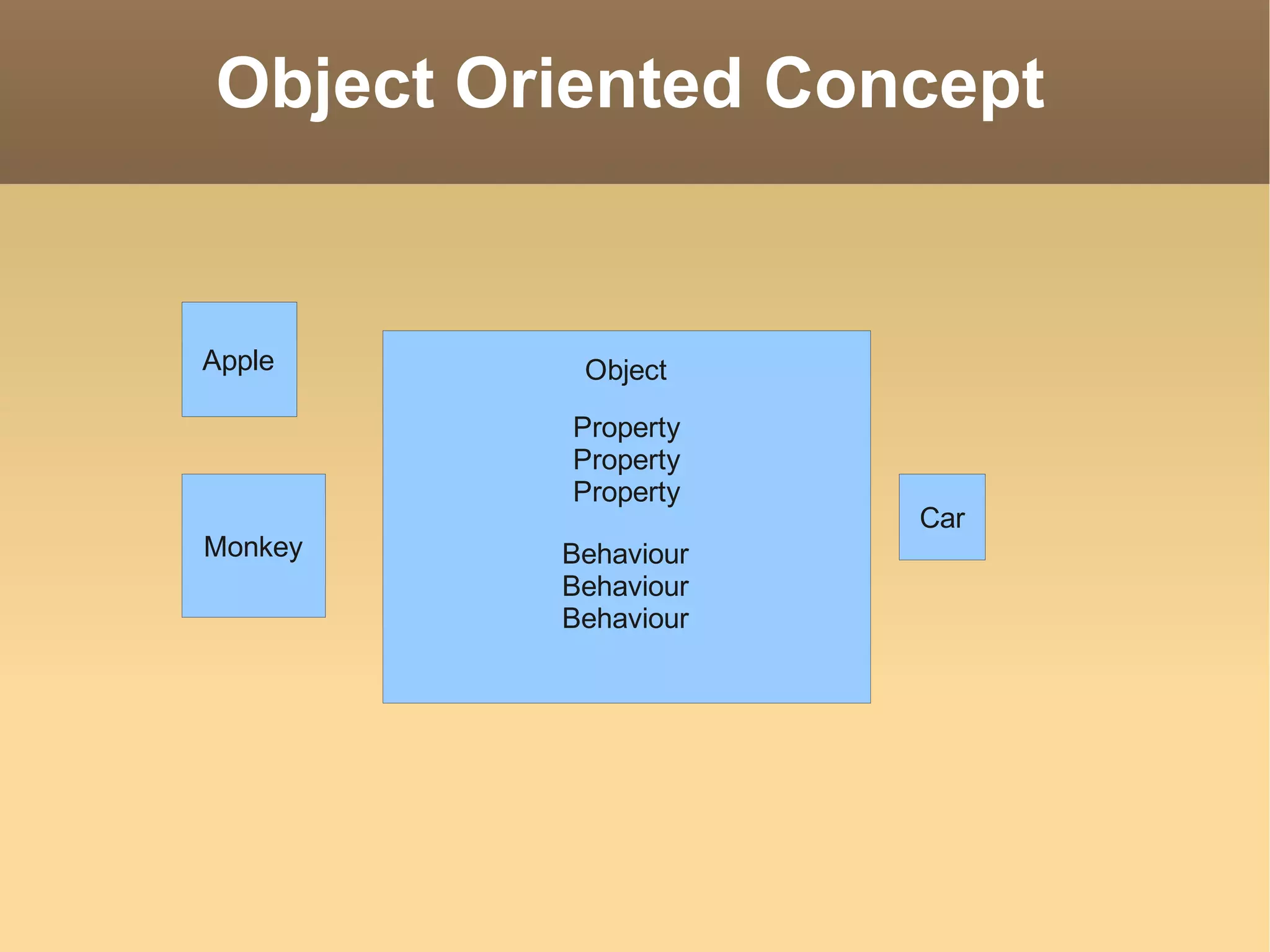 Object Oriented Concept

Apple

Monkey

Object

Property
Property
Property

Behaviour
Behaviour
Behaviour

Car